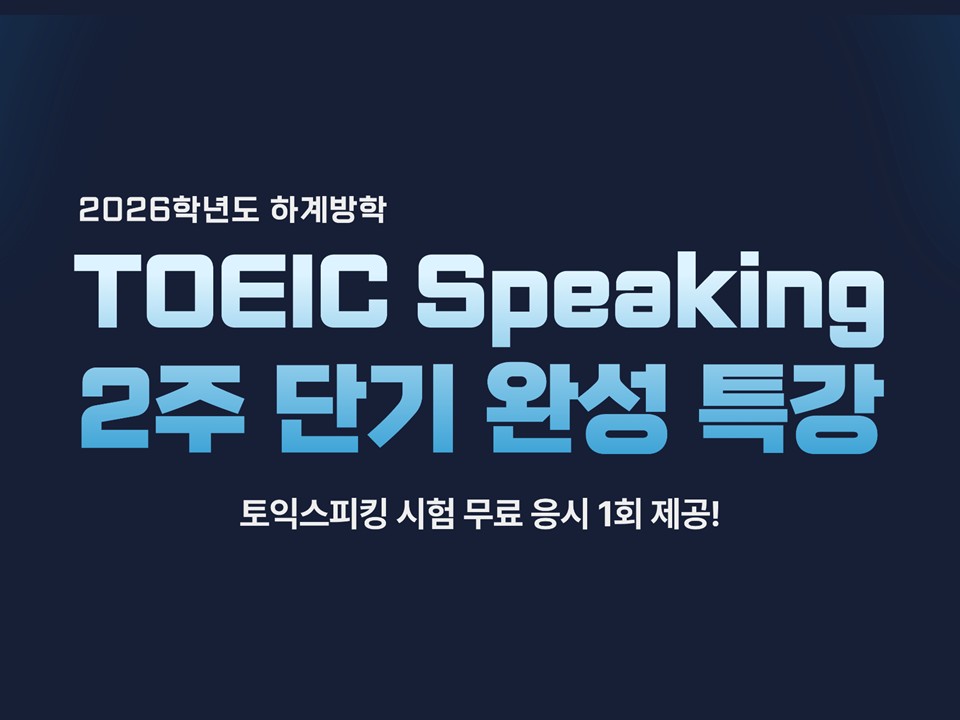 2026학년도 하계방학

TOEIC Speaking
2주 단기 완성 특강

토익스피킹 시험 무료 응시 1회 제공!